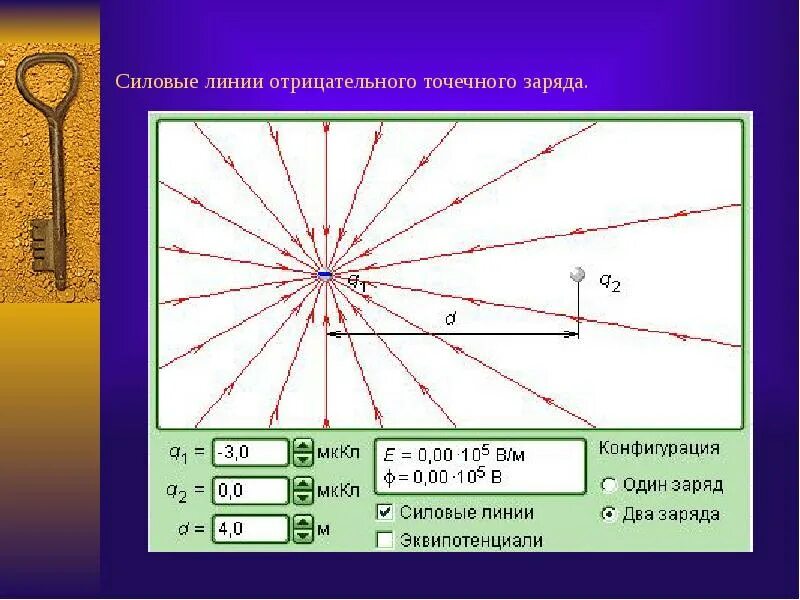 Силовые линии отрицательного точечного заряда.

$q_1$

$q_2$

$d$

$q_1$ = -3,0 мкКл

$q_2$ = 0,0 мкКл

$d$ = 4,0 м

$E = 0,00 \cdot 10^5$ В/м
$\phi = 0,00 \cdot 10^5$ В

Силовые линии

Эквипотенциали

Конфигурация

Один заряд

Два заряда